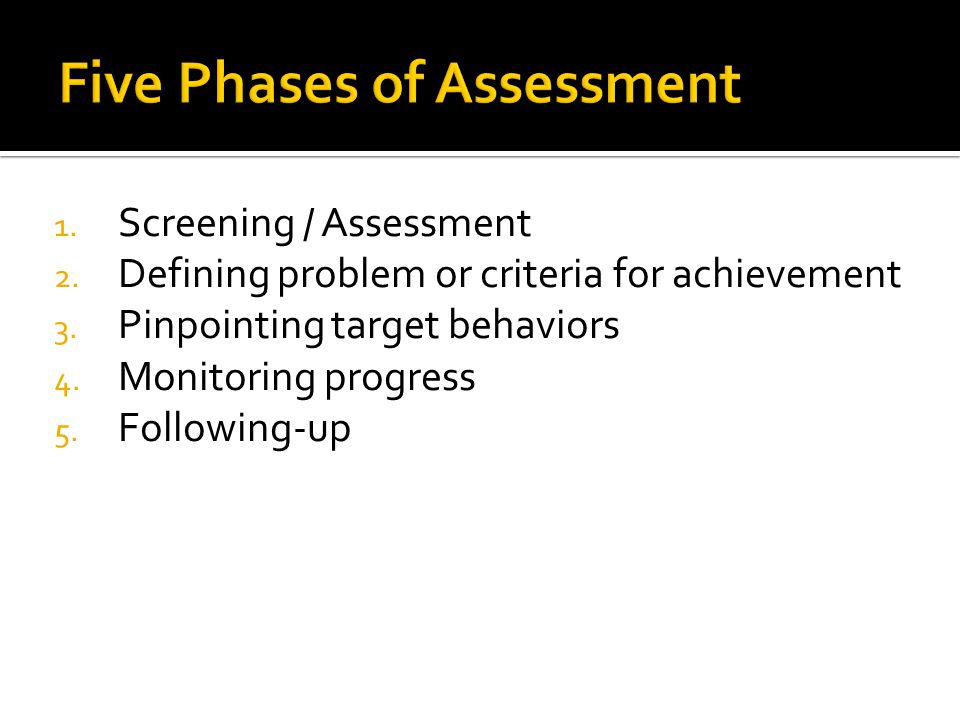 Five Phases of Assessment

1. Screening / Assessment
2. Defining problem or criteria for achievement
3. Pinpointing target behaviors
4. Monitoring progress
5. Following-up